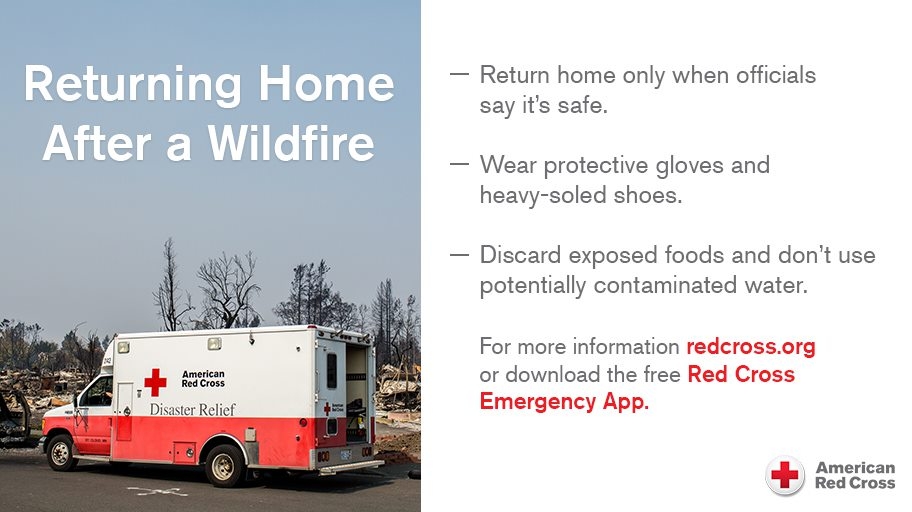 Returning Home After a Wildfire

American Red Cross
Disaster Relief

— Return home only when officials say it's safe.

— Wear protective gloves and heavy-soled shoes.

— Discard exposed foods and don't use potentially contaminated water.

For more information redcross.org or download the free Red Cross Emergency App.

American Red Cross